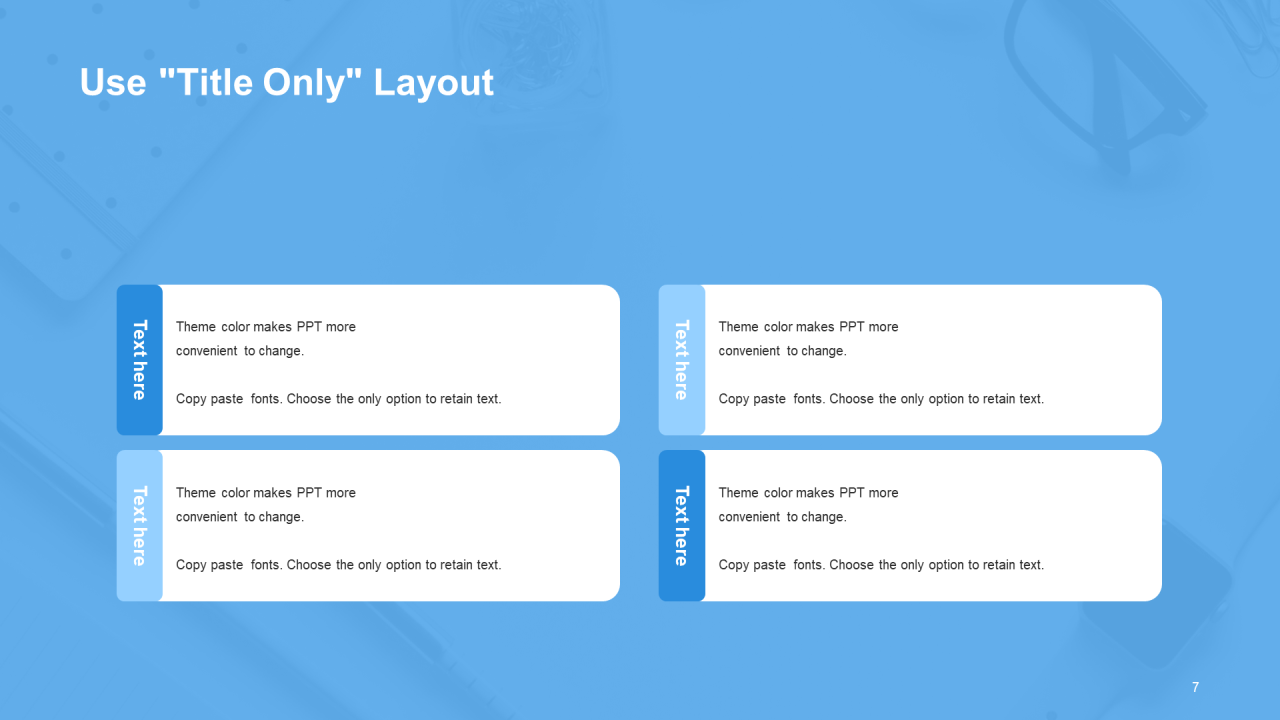 Use "Title Only" Layout

Text here

Theme color makes PPT more convenient to change.

Copy paste fonts. Choose the only option to retain text.

Text here

Theme color makes PPT more convenient to change.

Copy paste fonts. Choose the only option to retain text.

Text here

Theme color makes PPT more convenient to change.

Copy paste fonts. Choose the only option to retain text.

Text here

Theme color makes PPT more convenient to change.

Copy paste fonts. Choose the only option to retain text.

7